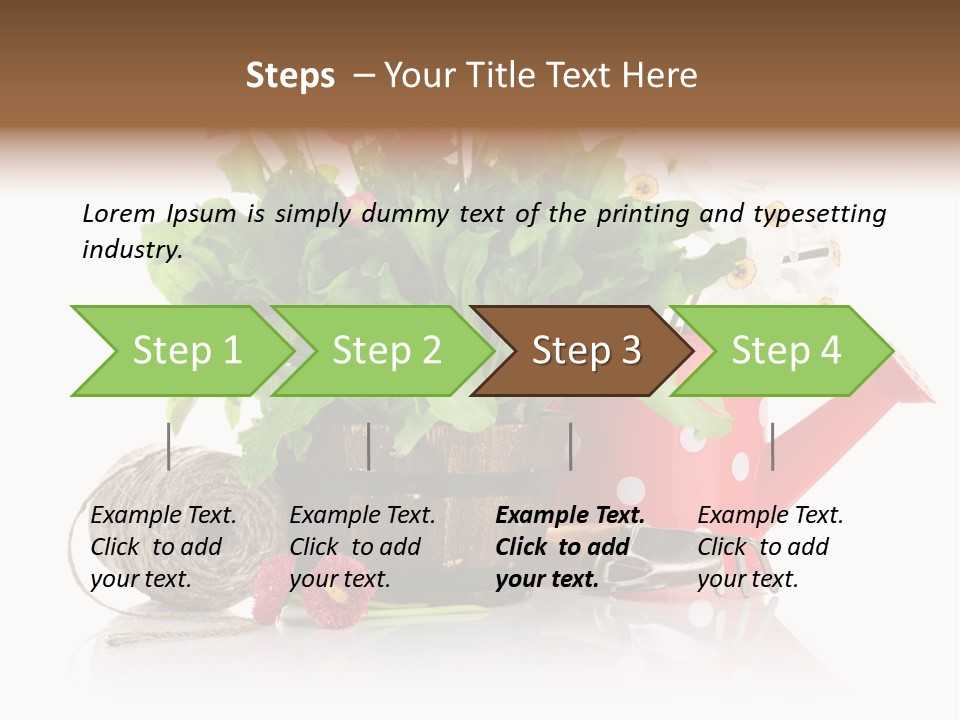 Steps – Your Title Text Here

Lorem Ipsum is simply dummy text of the printing and typesetting industry.

Step 1

Step 2

Step 3

Step 4

Example Text. Click to add your text.

Example Text. Click to add your text.

Example Text. Click to add your text.

Example Text. Click to add your text.